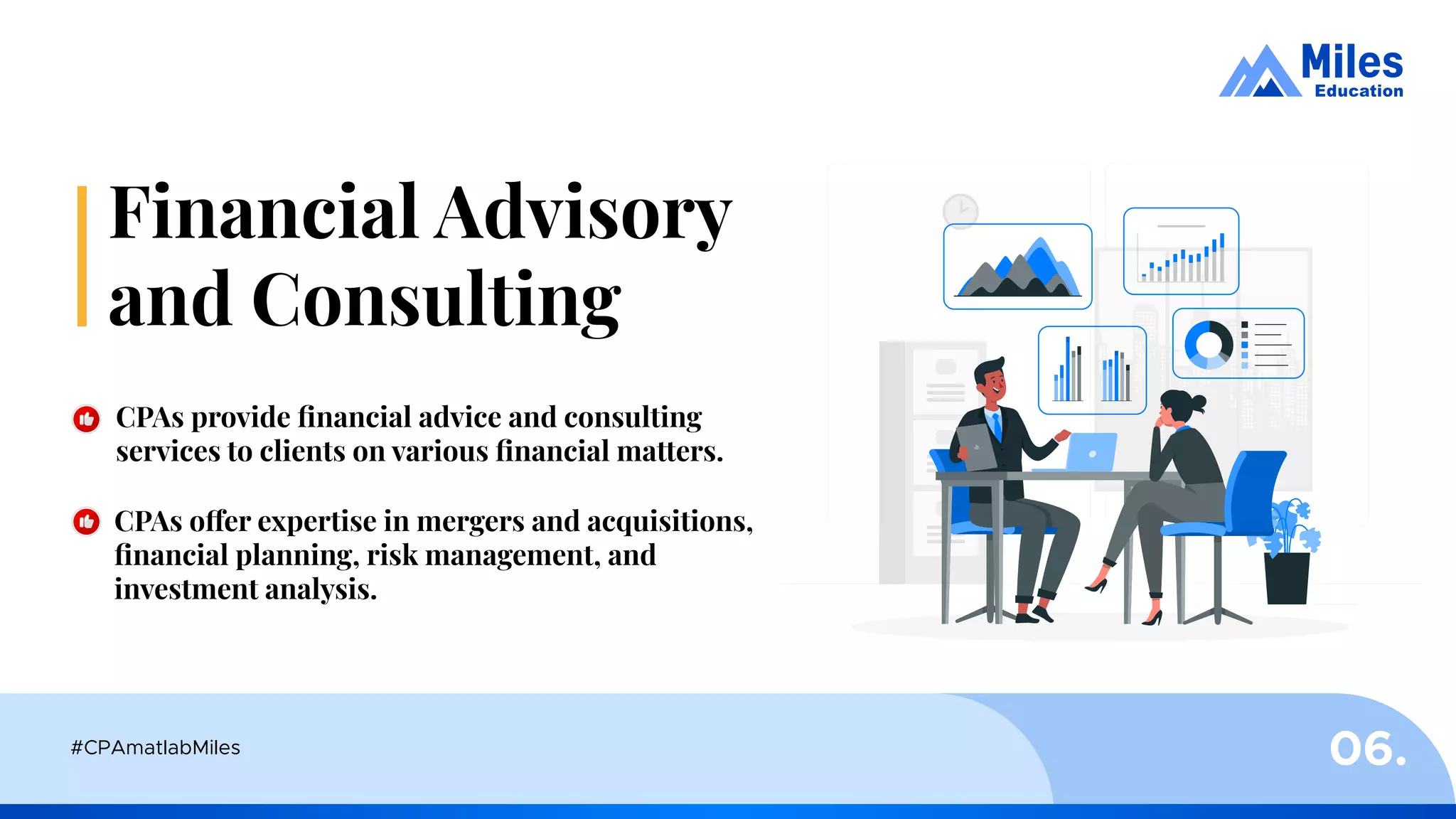 Miles Education

Financial Advisory and Consulting

CPAs provide financial advice and consulting services to clients on various financial matters.

CPAs offer expertise in mergers and acquisitions, financial planning, risk management, and investment analysis.

#CPAmatlabMiles

06.